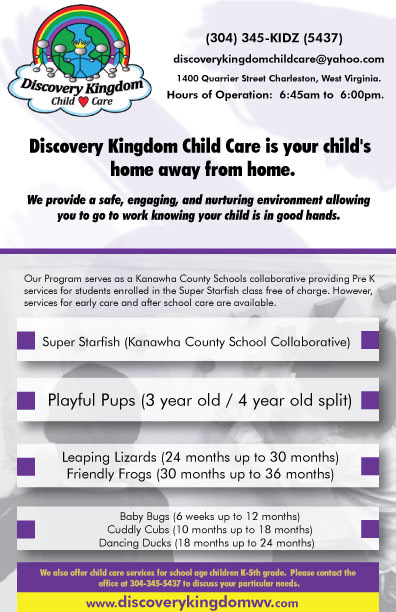 Discovery Kingdom
Child Care

(304) 345-KIDZ (5437)
discoverykingdomchildcare@yahoo.com
1400 Quarrier Street Charleston, West Virginia.
Hours of Operation: 6:45am to 6:00pm.

Discovery Kingdom Child Care is your child's home away from home.

We provide a safe, engaging, and nurturing environment allowing you to go to work knowing your child is in good hands.

Our Program serves as a Kanawha County Schools collaborative providing Pre K services for students enrolled in the Super Starfish class free of charge. However, services for early care and after school care are available.

Super Starfish (Kanawha County School Collaborative)

Playful Pups (3 year old / 4 year old split)

Leaping Lizards (24 months up to 30 months)
Friendly Frogs (30 months up to 36 months)

Baby Bugs (6 weeks up to 12 months)
Cuddly Cubs (10 months up to 18 months)
Dancing Ducks (18 months up to 24 months)

We also offer child care services for school age children K-5th grade. Please contact the office at 304-345-5437 to discuss your particular needs.

www.discoverykingdomwv.com